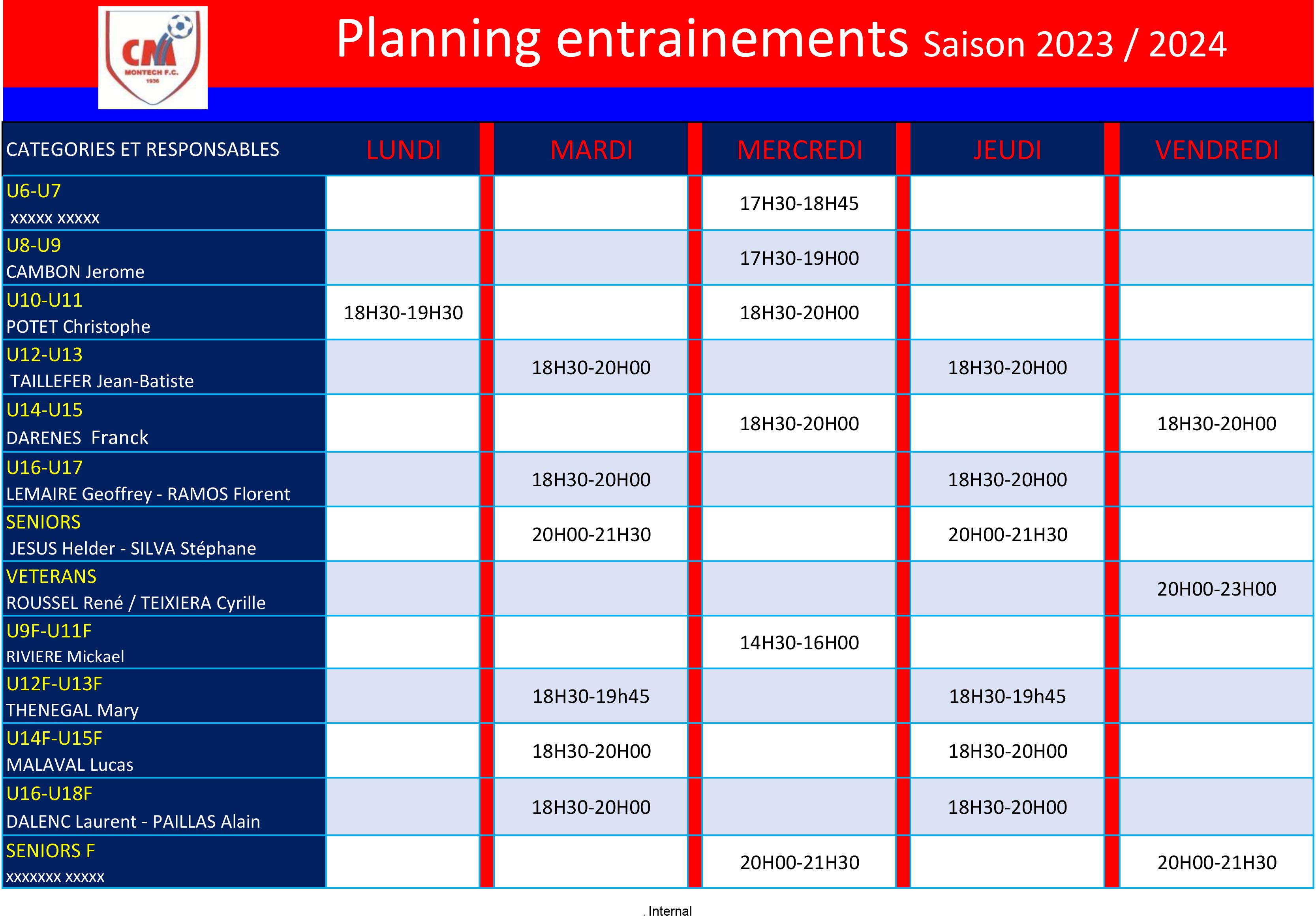 CM
MONTECH F.C.
1936

Planning entrainements Saison 2023 / 2024

| CATEGORIES ET RESPONSABLES | LUNDI | MARDI | MERCREDI | JEUDI | VENDREDI |
|---|---|---|---|---|---|
| U6-U7 xxxxx xxxxx | | | 17H30-18H45 | | |
| U8-U9 CAMBON Jerome | | | 17H30-19H00 | | |
| U10-U11 POTET Christophe | 18H30-19H30 | | 18H30-20H00 | | |
| U12-U13 TAILLEFER Jean-Batiste | | 18H30-20H00 | | 18H30-20H00 | |
| U14-U15 DARENES Franck | | | 18H30-20H00 | | 18H30-20H00 |
| U16-U17 LEMAIRE Geoffrey - RAMOS Florent | | 18H30-20H00 | | 18H30-20H00 | |
| SENIORS JESUS Helder - SILVA Stéphane | | 20H00-21H30 | | 20H00-21H30 | |
| VETERANS ROUSSEL René / TEIXIERA Cyrille | | | | | 20H00-23H00 |
| U9F-U11F RIVIERE Mickael | | | 14H30-16H00 | | |
| U12F-U13F THENEGAL Mary | | 18H30-19h45 | | 18H30-19h45 | |
| U14F-U15F MALAVAL Lucas | | 18H30-20H00 | | 18H30-20H00 | |
| U16-U18F DALENC Laurent - PAILLAS Alain | | 18H30-20H00 | | 18H30-20H00 | |
| SENIORS F xxxxxxx xxxxx | | | 20H00-21H30 | | 20H00-21H30 |

. Internal